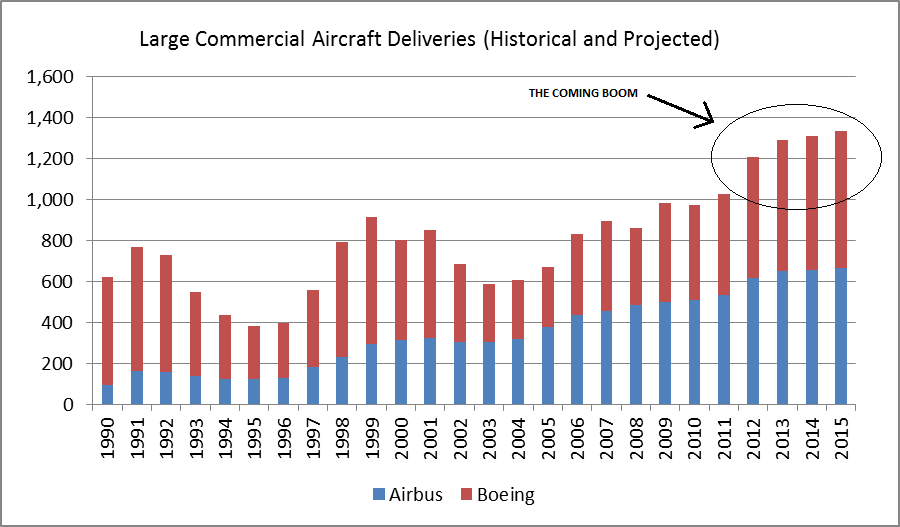 Large Commercial Aircraft Deliveries (Historical and Projected)

THE COMING BOOM

1,600
1,400
1,200
1,000
800
600
400
200
0

1990 1991 1992 1993 1994 1995 1996 1997 1998 1999 2000 2001 2002 2003 2004 2005 2006 2007 2008 2009 2010 2011 2012 2013 2014 2015

Airbus Boeing